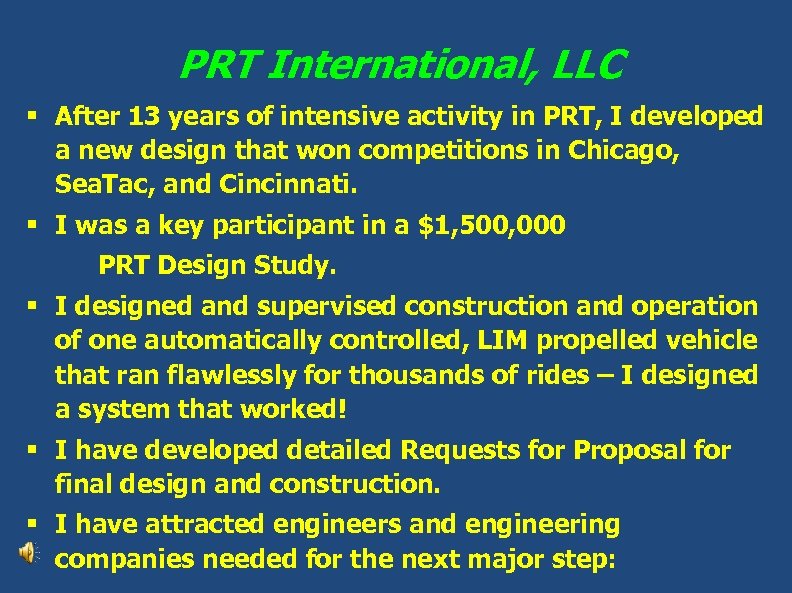 PRT International, LLC

▪ After 13 years of intensive activity in PRT, I developed a new design that won competitions in Chicago, SeaTac, and Cincinnati.

▪ I was a key participant in a $1,500,000 PRT Design Study.

▪ I designed and supervised construction and operation of one automatically controlled, LIM propelled vehicle that ran flawlessly for thousands of rides – I designed a system that worked!

▪ I have developed detailed Requests for Proposal for final design and construction.

▪ I have attracted engineers and engineering companies needed for the next major step: